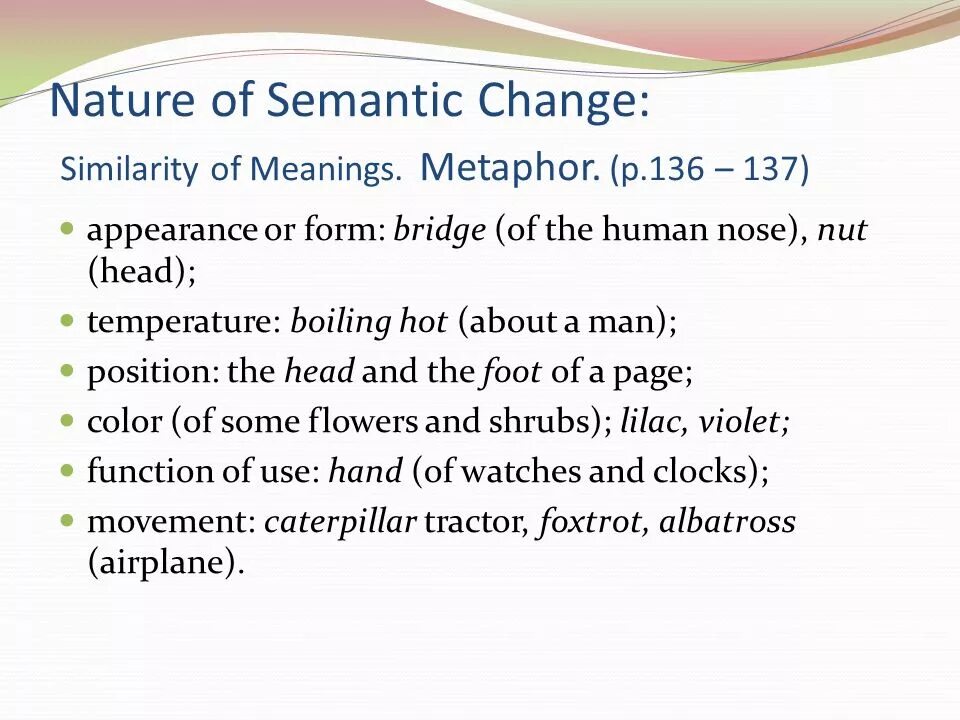 Nature of Semantic Change:

Similarity of Meanings. Metaphor. (p.136 – 137)

- appearance or form: bridge (of the human nose), nut (head);
- temperature: boiling hot (about a man);
- position: the head and the foot of a page;
- color (of some flowers and shrubs); lilac, violet;
- function of use: hand (of watches and clocks);
- movement: caterpillar tractor, foxtrot, albatross (airplane).